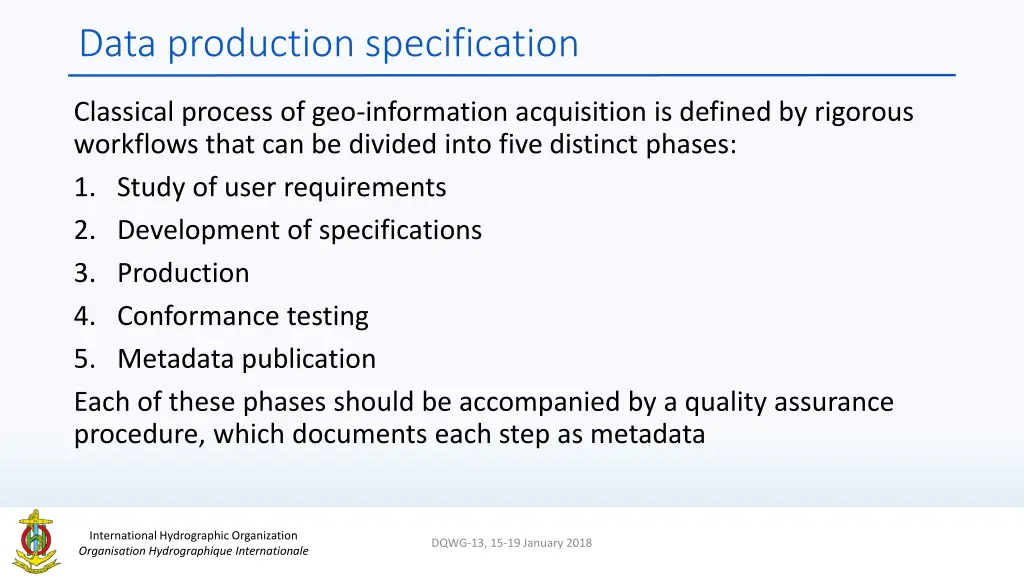 Data production specification

Classical process of geo-information acquisition is defined by rigorous workflows that can be divided into five distinct phases:

1. Study of user requirements
2. Development of specifications
3. Production
4. Conformance testing
5. Metadata publication

Each of these phases should be accompanied by a quality assurance procedure, which documents each step as metadata

International Hydrographic Organization
Organisation Hydrographique Internationale

DQWG-13, 15-19 January 2018